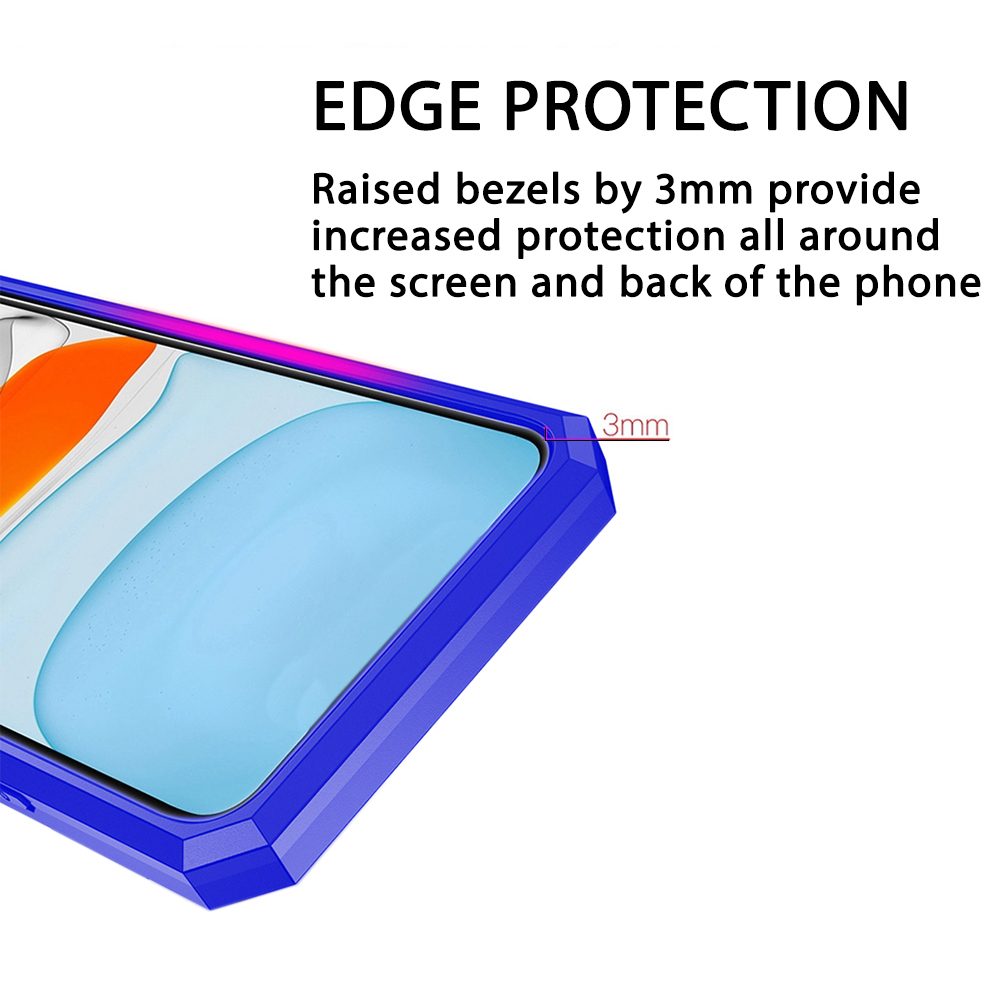 EDGE PROTECTION

Raised bezels by 3mm provide increased protection all around the screen and back of the phone

3mm